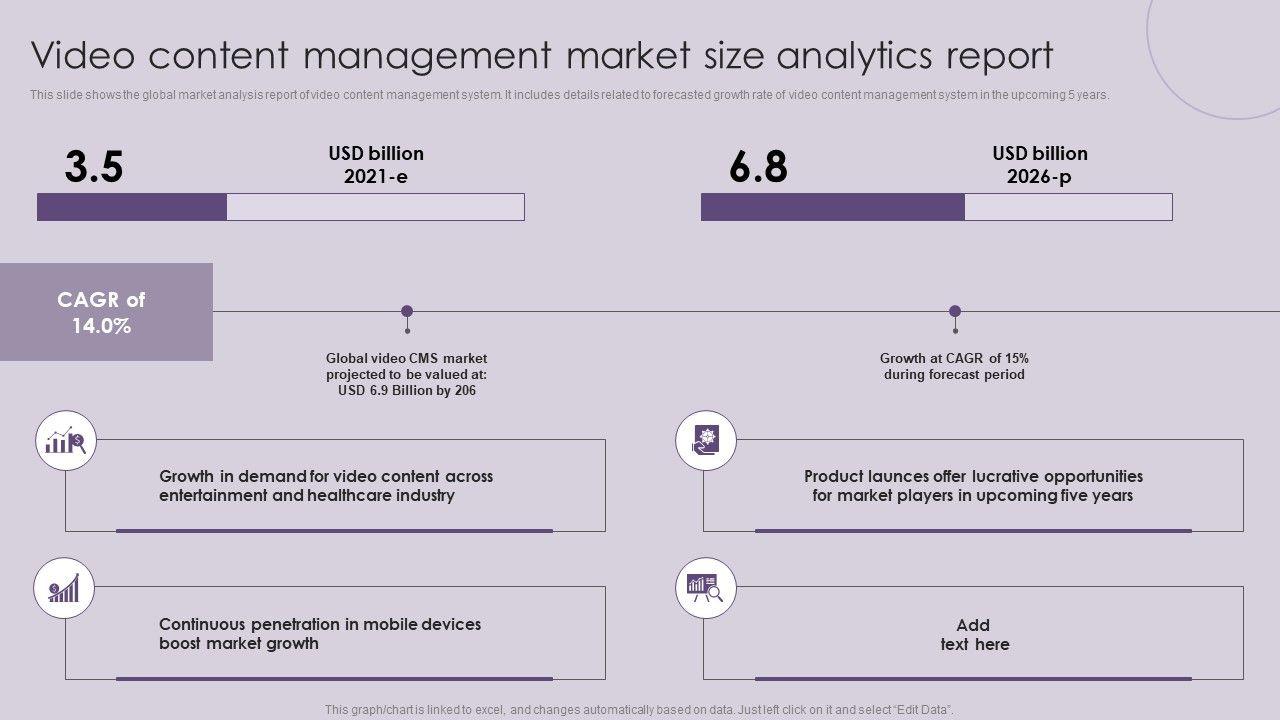 Video content management market size analytics report

This slide shows the global market analysis report of video content management system. It includes details related to forecasted growth rate of video content management system in the upcoming 5 years.

3.5

USD billion
2021-e

6.8

USD billion
2026-p

CAGR of
14.0%

Global video CMS market projected to be valued at: USD 6.9 Billion by 206

Growth at CAGR of 15% during forecast period

Growth in demand for video content across entertainment and healthcare industry

Product launces offer lucrative opportunities for market players in upcoming five years

Continuous penetration in mobile devices boost market growth

Add
text here

This graph/chart is linked to excel, and changes automatically based on data. Just left click on it and select "Edit Data".